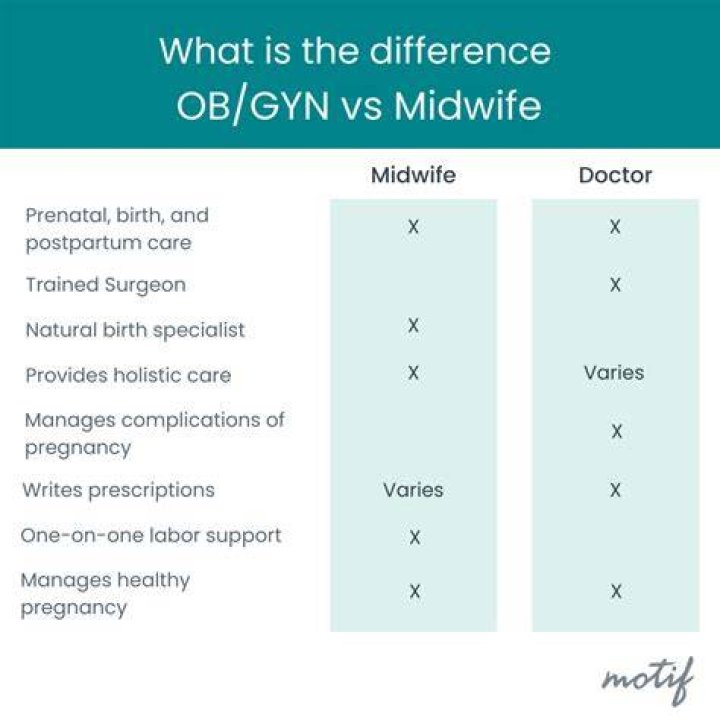 What is the difference OB/GYN vs Midwife

| | Midwife | Doctor |
|---|---|---|
| Prenatal, birth, and postpartum care | X | X |
| Trained Surgeon | | X |
| Natural birth specialist | X | |
| Provides holistic care | X | Varies |
| Manages complications of pregnancy | | X |
| Writes prescriptions | Varies | X |
| One-on-one labor support | X | |
| Manages healthy pregnancy | X | X |

motif